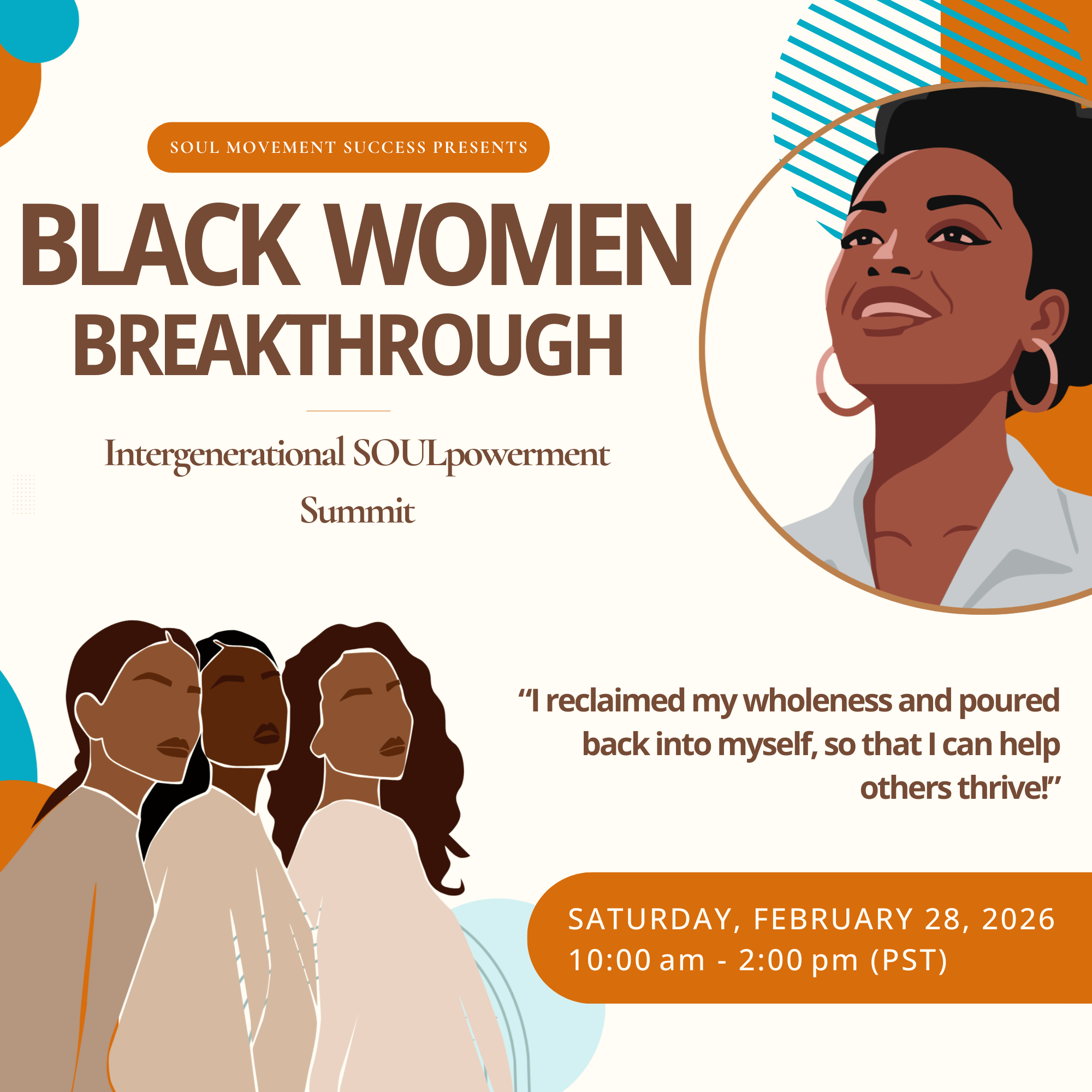 SOUL MOVEMENT SUCCESS PRESENTS

BLACK WOMEN BREAKTHROUGH

Intergenerational SOULpowerment Summit

“I reclaimed my wholeness and poured back into myself, so that I can help others thrive!”

SATURDAY, FEBRUARY 28, 2026
10:00 am - 2:00 pm (PST)